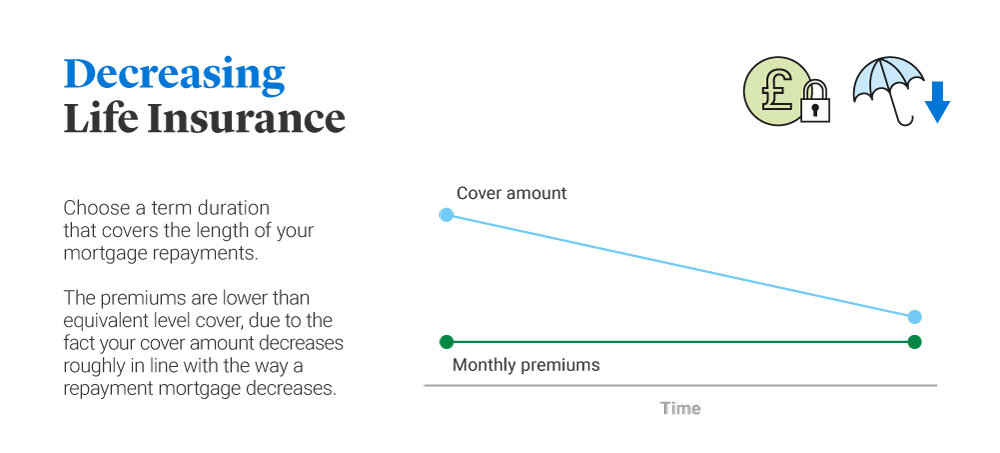 Decreasing
Life Insurance

£

Choose a term duration that covers the length of your mortgage repayments.

The premiums are lower than equivalent level cover, due to the fact your cover amount decreases roughly in line with the way a repayment mortgage decreases.

Cover amount

Monthly premiums

Time